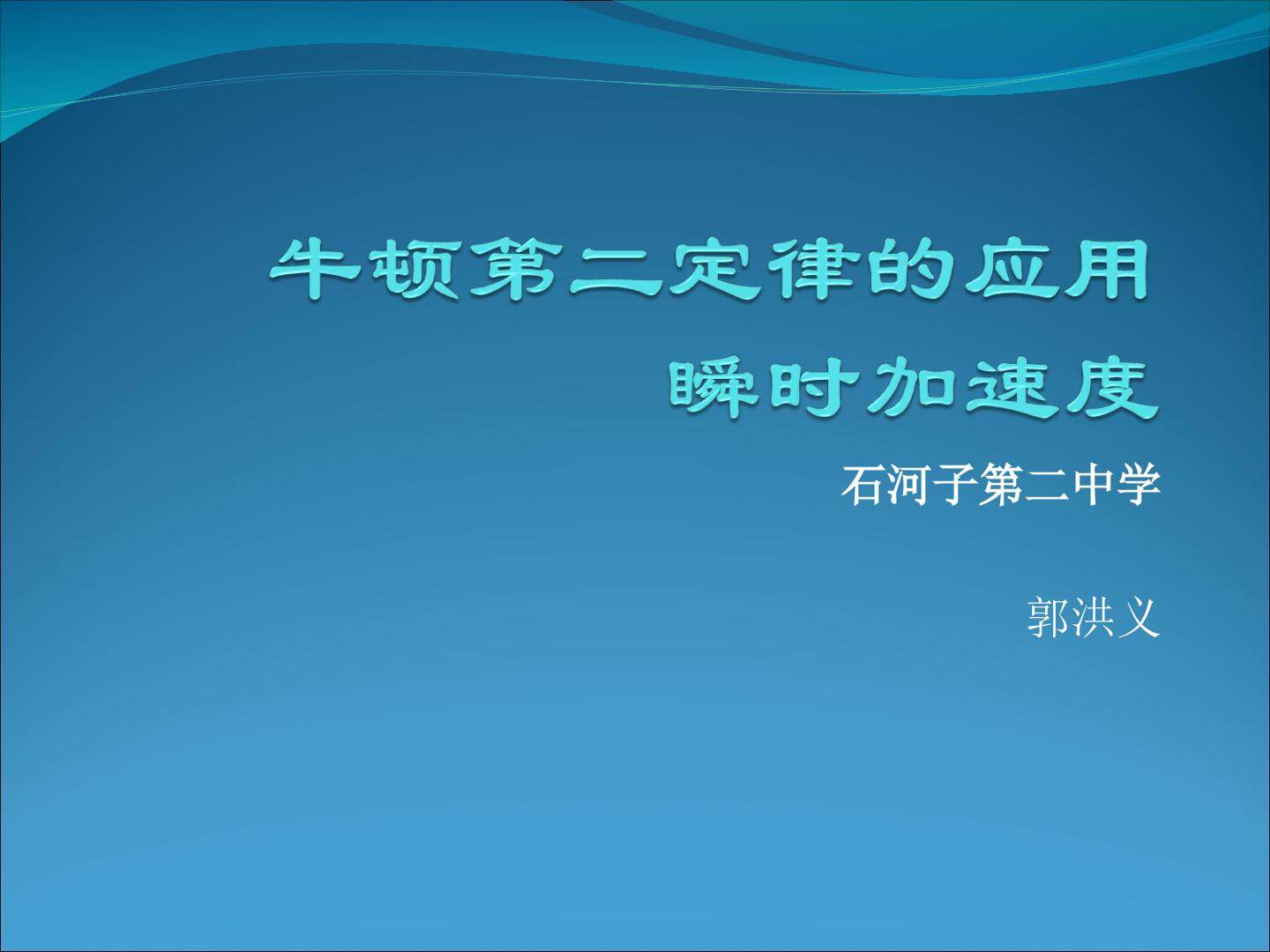 牛顿第二定律的应用
瞬时加速度

石河子第二中学

郭洪义